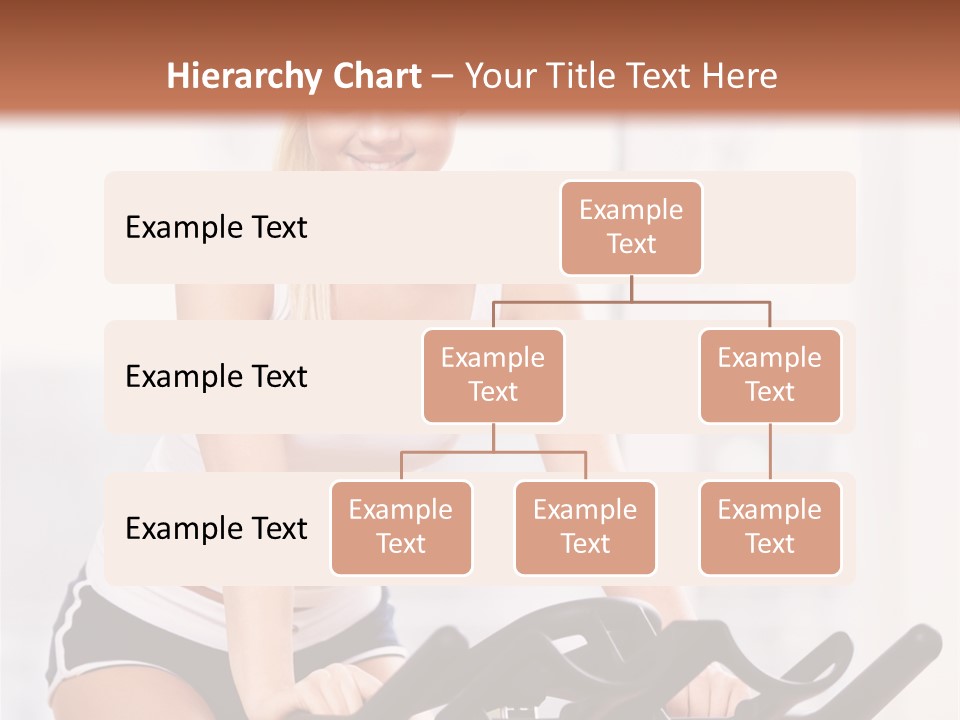 Hierarchy Chart – Your Title Text Here

Example Text

Example Text

Example Text

Example Text

Example Text

Example Text

Example Text

Example Text

Example Text